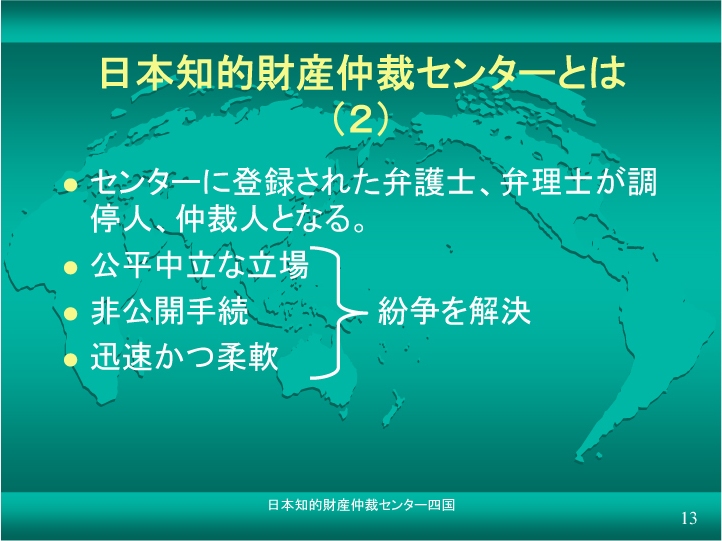 日本知的財産仲裁センターとは（２）

● センターに登録された弁護士、弁理士が調停人、仲裁人となる。
● 公平中立な立場
● 非公開手続
● 迅速かつ柔軟

紛争を解決

日本知的財産仲裁センター四国

13